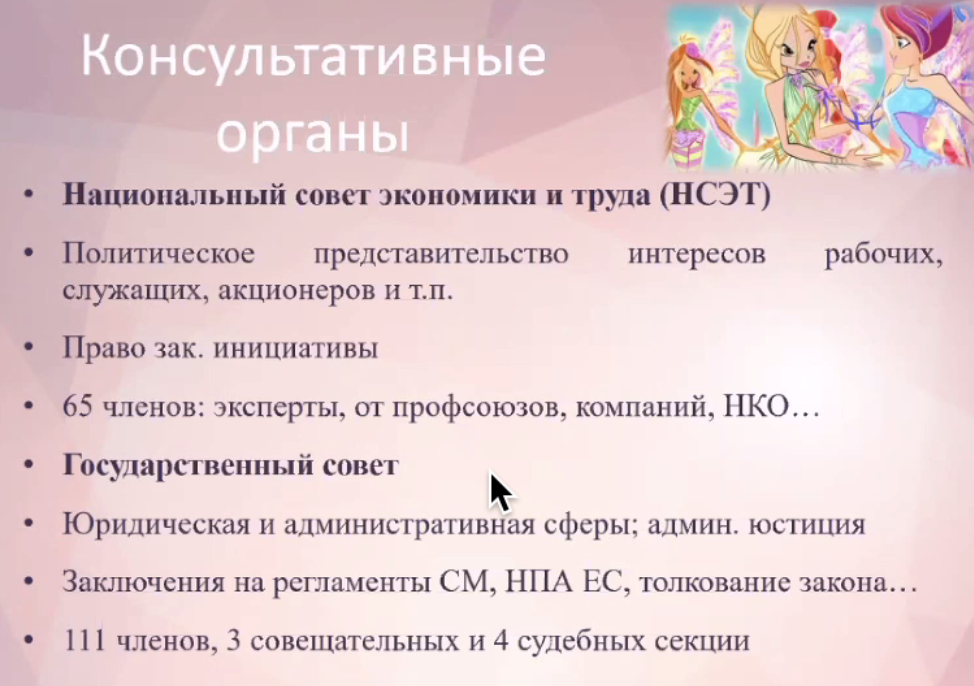 Консультативные органы

• Национальный совет экономики и труда (НСЭТ)

• Политическое представительство интересов рабочих, служащих, акционеров и т.п.

• Право зак. инициативы

• 65 членов: эксперты, от профсоюзов, компаний, НКО…

• Государственный совет

• Юридическая и административная сферы; админ. юстиция

• Заключения на регламенты СМ, НПА ЕС, толкование закона…

• 111 членов, 3 совещательных и 4 судебных секции